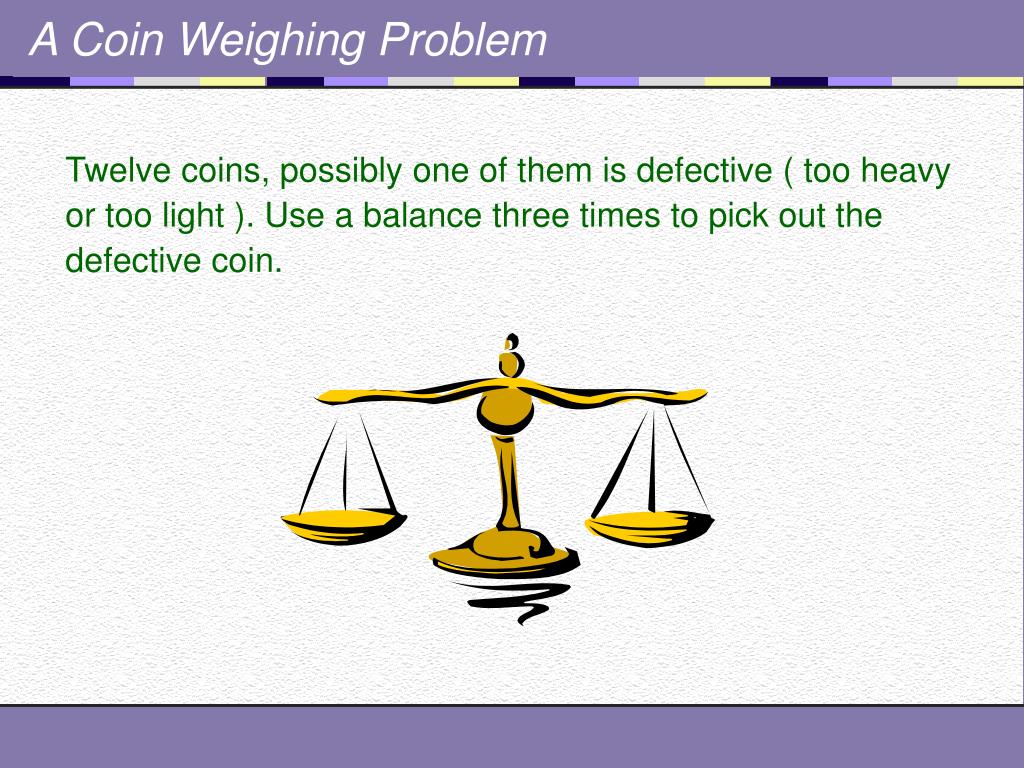 A Coin Weighing Problem

Twelve coins, possibly one of them is defective ( too heavy or too light ). Use a balance three times to pick out the defective coin.